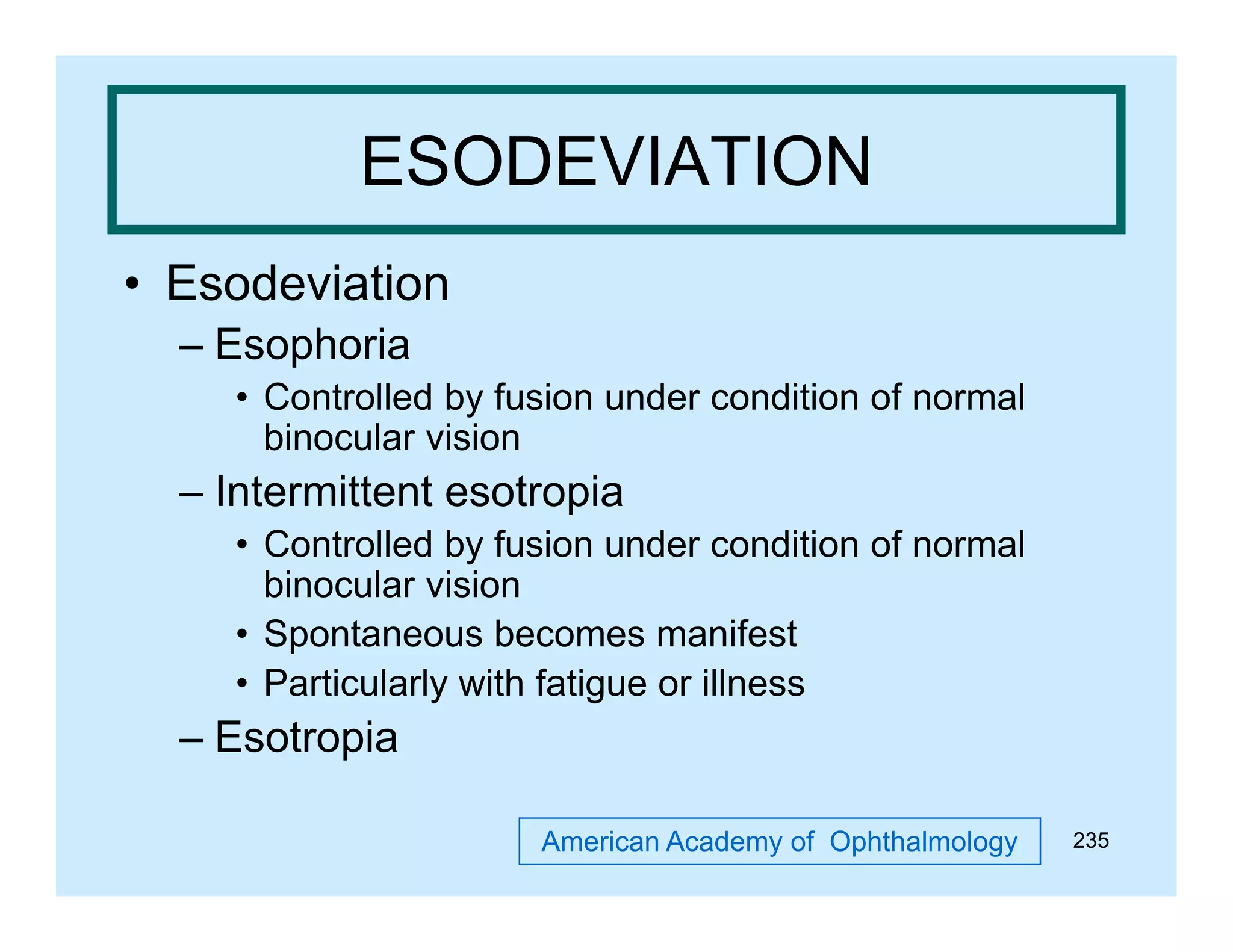 ESODEVIATION

• Esodeviation
– Esophoria
• Controlled by fusion under condition of normal binocular vision
– Intermittent esotropia
• Controlled by fusion under condition of normal binocular vision
• Spontaneous becomes manifest
• Particularly with fatigue or illness
– Esotropia

American Academy of Ophthalmology

235